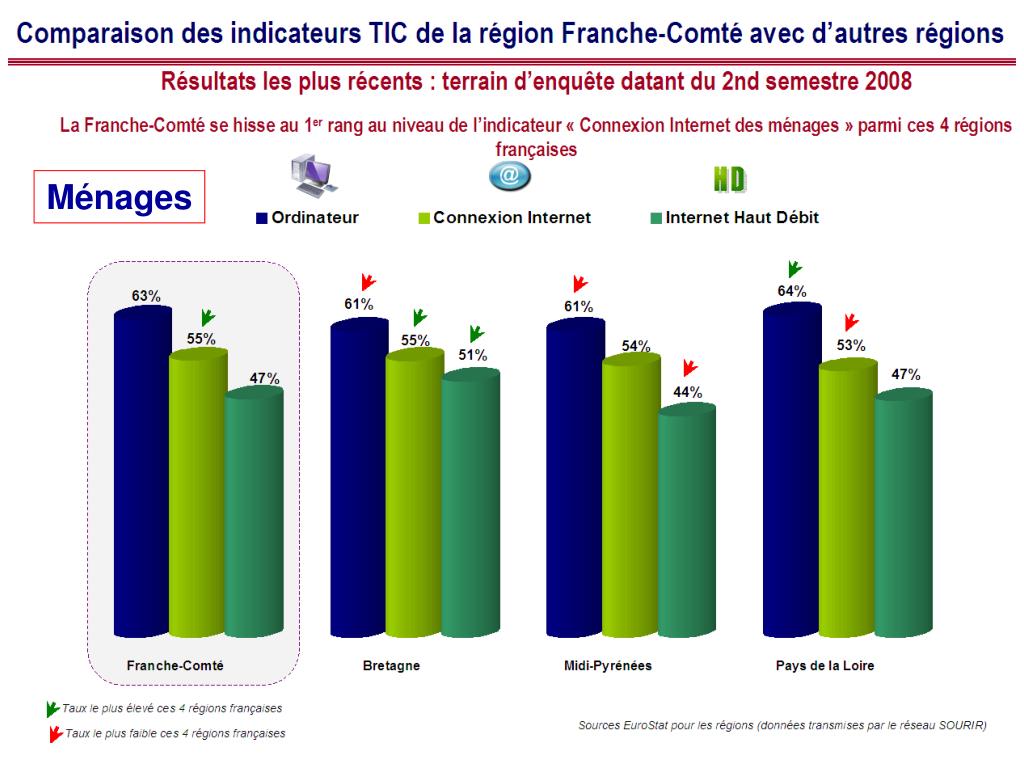 Comparaison des indicateurs TIC de la région Franche-Comté avec d'autres régions

Résultats les plus récents : terrain d'enquête datant du 2nd semestre 2008

La Franche-Comté se hisse au 1$^{er}$ rang au niveau de l'indicateur « Connexion Internet des ménages » parmi ces 4 régions françaises

Ménages

HD

Ordinateur Connexion Internet Internet Haut Débit

63% 55% 47%
Franche-Comté

61% 55% 51%
Bretagne

61% 54% 44%
Midi-Pyrénées

64% 53% 47%
Pays de la Loire

Taux le plus élevé ces 4 régions françaises
Taux le plus faible ces 4 régions françaises

Sources EuroStat pour les régions (données transmises par le réseau SOURIR)